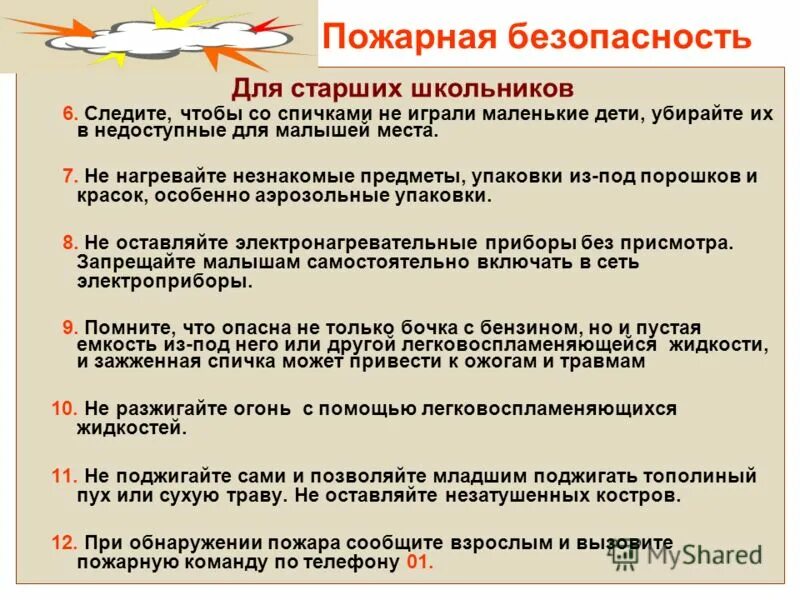 Пожарная безопасность

Для старших школьников

6. Следите, чтобы со спичками не играли маленькие дети, убирайте их в недоступные для малышей места.

7. Не нагревайте незнакомые предметы, упаковки из-под порошков и красок, особенно аэрозольные упаковки.

8. Не оставляйте электронагревательные приборы без присмотра. Запрещайте малышам самостоятельно включать в сеть электроприборы.

9. Помните, что опасна не только бочка с бензином, но и пустая емкость из-под него или другой легковоспламеняющейся жидкости, и зажженная спичка может привести к ожогам и травмам

10. Не разжигайте огонь с помощью легковоспламеняющихся жидкостей.

11. Не поджигайте сами и позволяйте младшим поджигать тополиный пух или сухую траву. Не оставляйте незатушенных костров.

12. При обнаружении пожара сообщите взрослым и вызовите пожарную команду по телефону 01.

MyShared